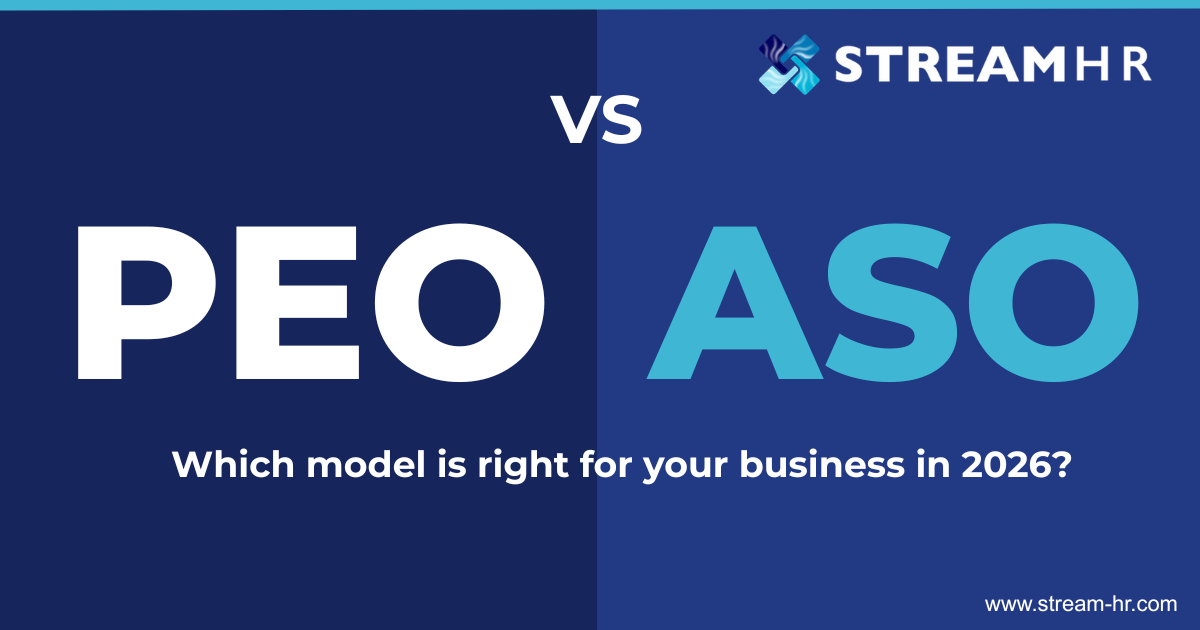 STREAMHR

VS

PEO ASO

Which model is right for your business in 2026?

www.stream-hr.com